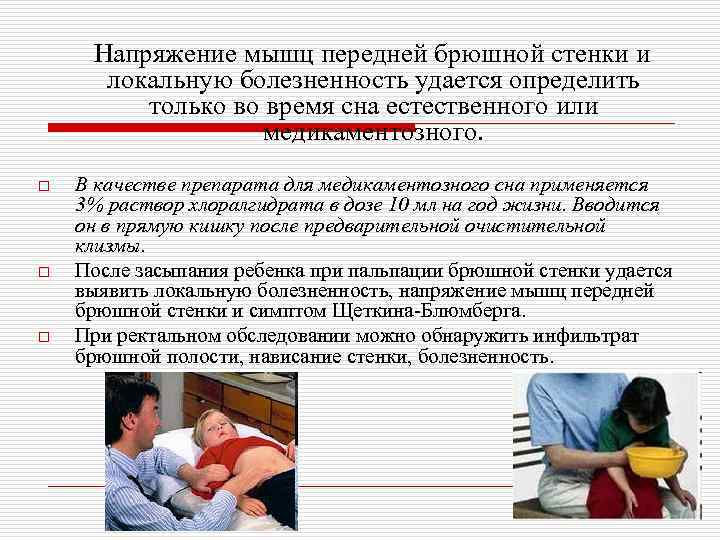 Напряжение мышц передней брюшной стенки и локальную болезненность удается определить только во время сна естественного или медикаментозного.

□ В качестве препарата для медикаментозного сна применяется 3% раствор хлоралгидрата в дозе 10 мл на год жизни. Вводится он в прямую кишку после предварительной очистительной клизмы.

□ После засыпания ребенка при пальпации брюшной стенки удается выявить локальную болезненность, напряжение мышц передней брюшной стенки и симптом Щеткина-Блюмберга.

□ При ректальном обследовании можно обнаружить инфильтрат брюшной полости, нависание стенки, болезненность.